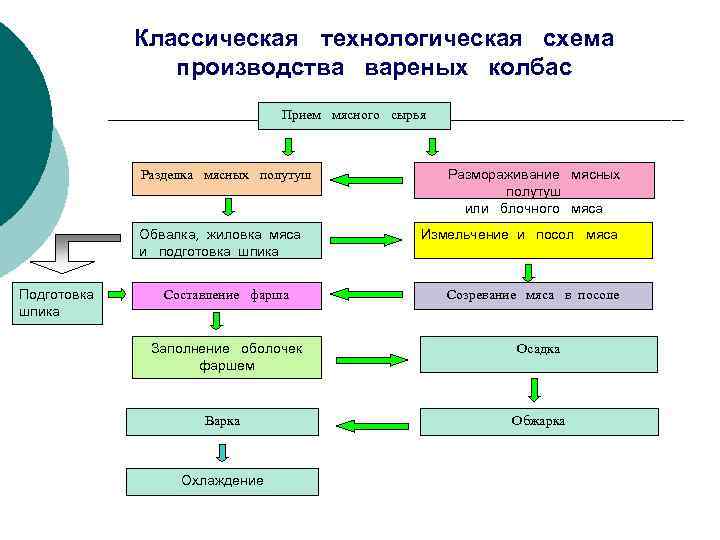 Классическая технологическая схема производства вареных колбас

Прием мясного сырья

Разделка мясных полутуш

Размораживание мясных полутуш или блочного мяса

Обвалка, жиловка мяса и подготовка шпика

Измельчение и посол мяса

Подготовка шпика

Составление фарша

Созревание мяса в посоле

Заполнение оболочек фаршем

Осадка

Варка

Обжарка

Охлаждение